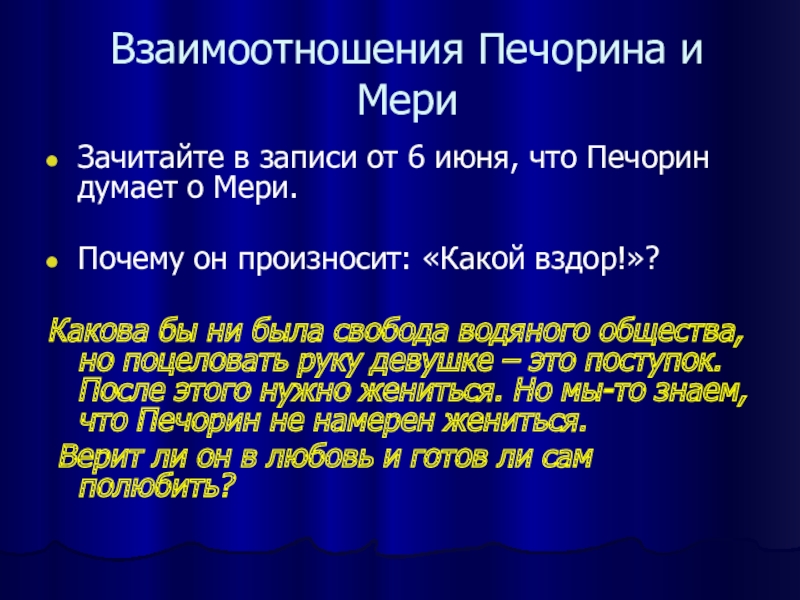 Взаимоотношения Печорина и Мери

Зачитайте в записи от 6 июня, что Печорин думает о Мери.

Почему он произносит: «Какой вздор!»?

Какова бы ни была свобода водяного общества, но поцеловать руку девушке – это поступок. После этого нужно жениться. Но мы-то знаем, что Печорин не намерен жениться.

Верит ли он в любовь и готов ли сам полюбить?